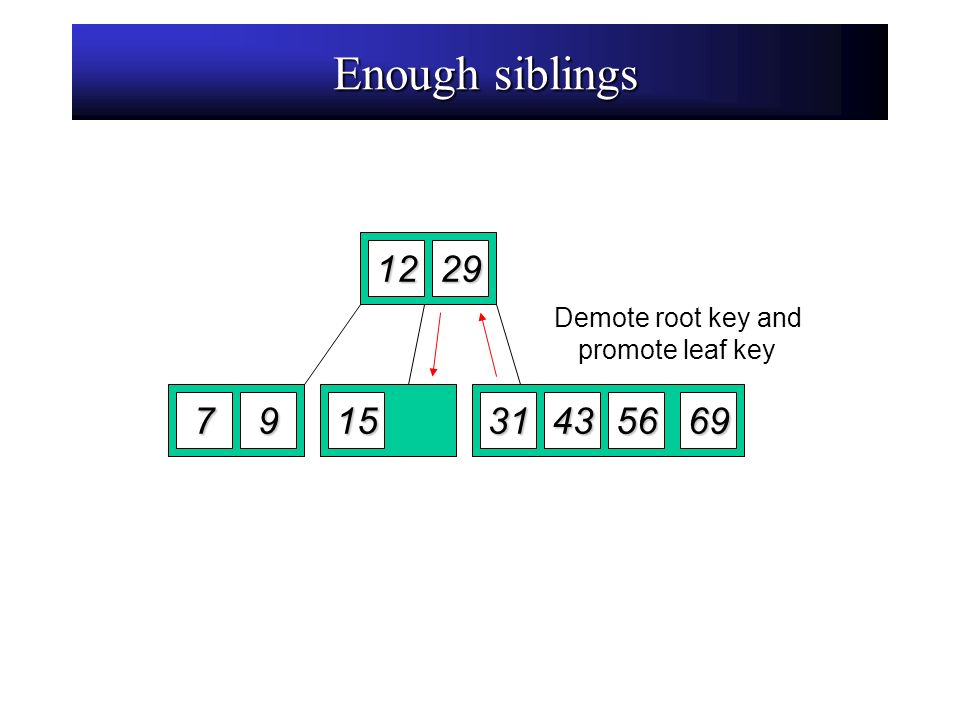 Enough siblings

12 29

Demote root key and promote leaf key

7 9

15

31 43 56 69